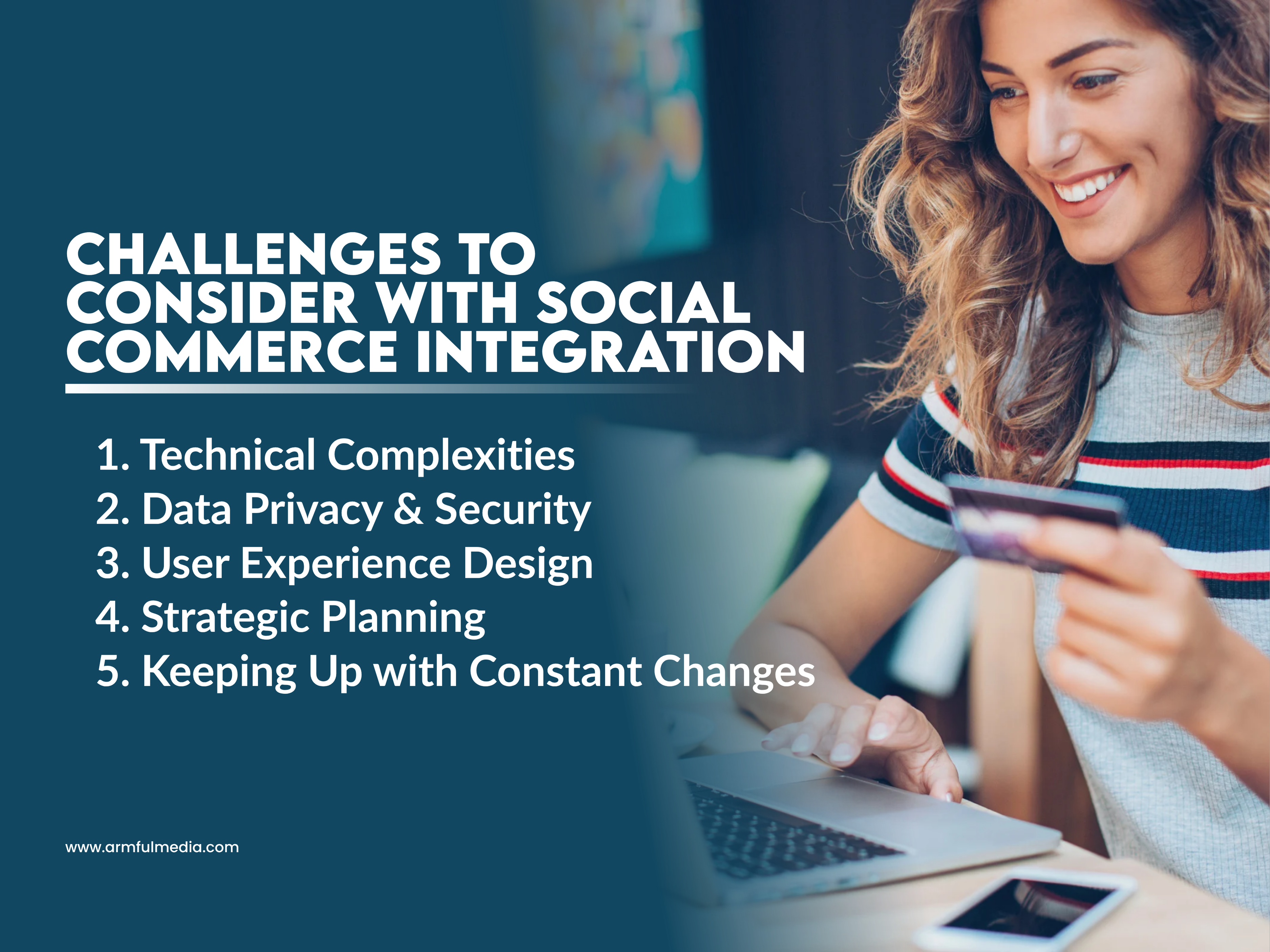 CHALLENGES TO CONSIDER WITH SOCIAL COMMERCE INTEGRATION

1. Technical Complexities
2. Data Privacy & Security
3. User Experience Design
4. Strategic Planning
5. Keeping Up with Constant Changes

www.armfulmedia.com